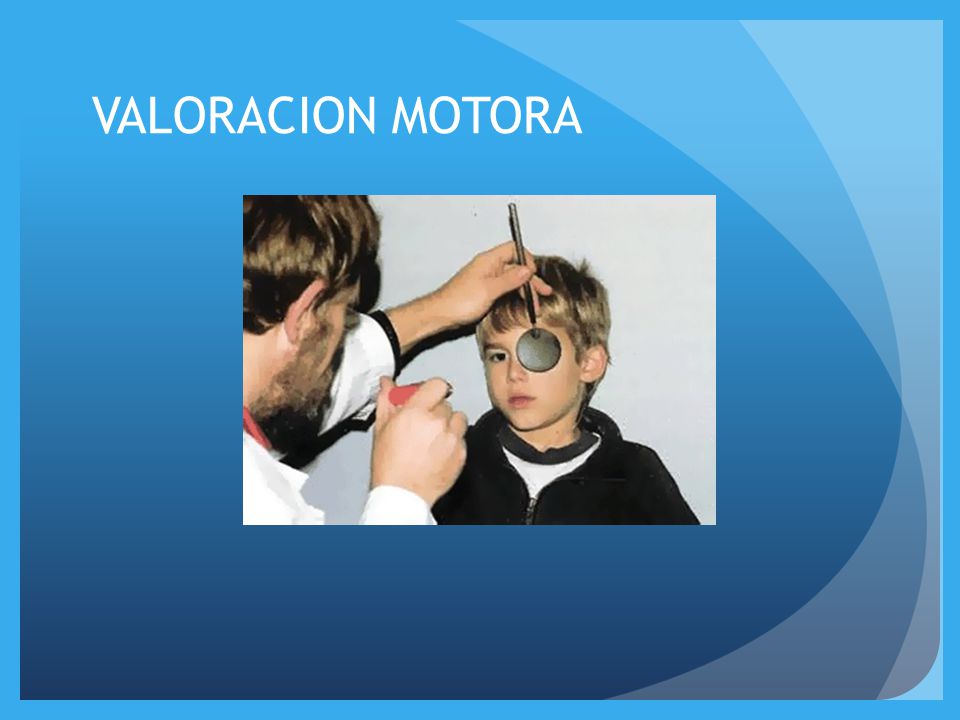 VALORACION MOTORA